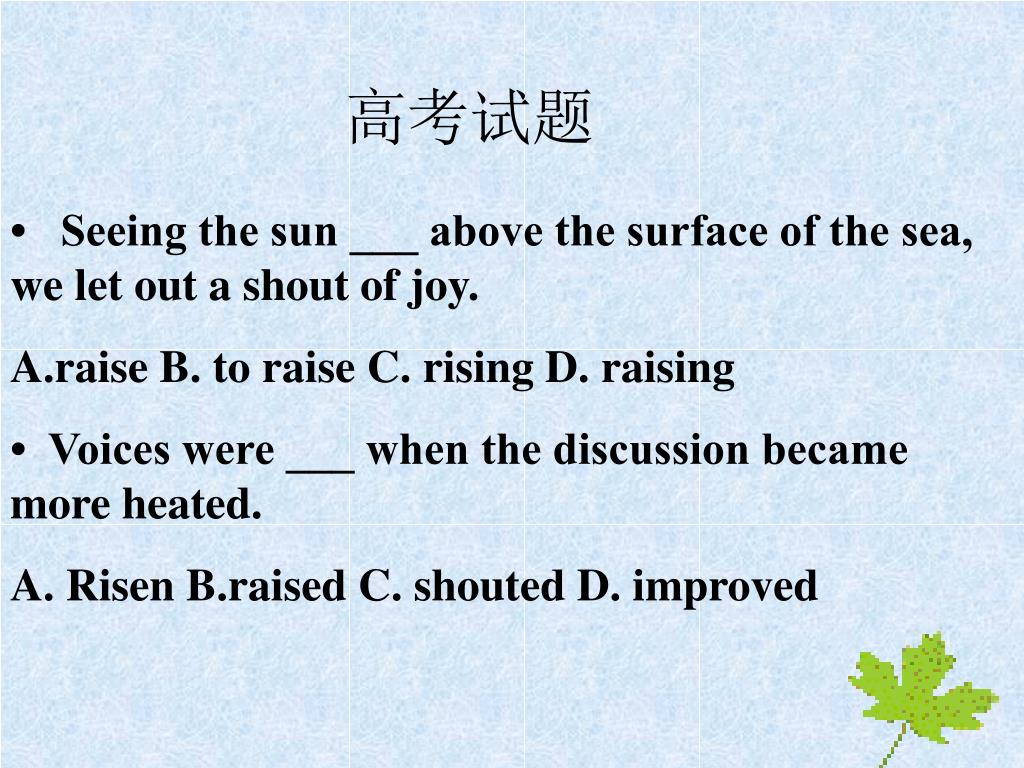 高考试题

• Seeing the sun ___ above the surface of the sea, we let out a shout of joy.

A.raise B. to raise C. rising D. raising

• Voices were ___ when the discussion became more heated.

A. Risen B.raised C. shouted D. improved